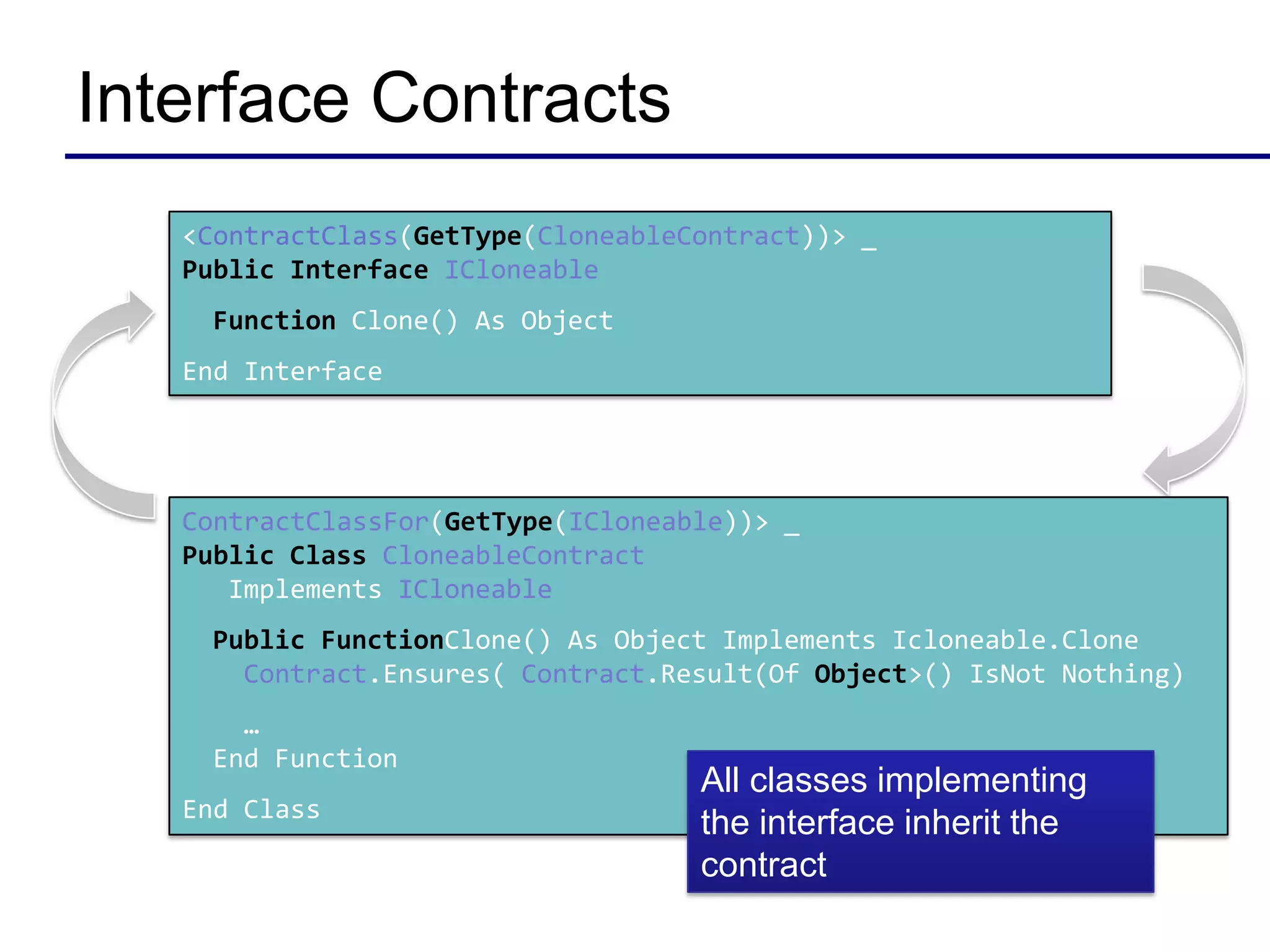 Interface Contracts

<ContractClass(GetType(CloneableContract))> _
Public Interface ICloneable

Function Clone() As Object

End Interface

ContractClassFor(GetType(ICloneable))> _
Public Class CloneableContract
Implements ICloneable

Public FunctionClone() As Object Implements Icloneable.Clone
Contract.Ensures( Contract.Result(Of Object>() IsNot Nothing)

…
End Function

End Class

All classes implementing the interface inherit the contract